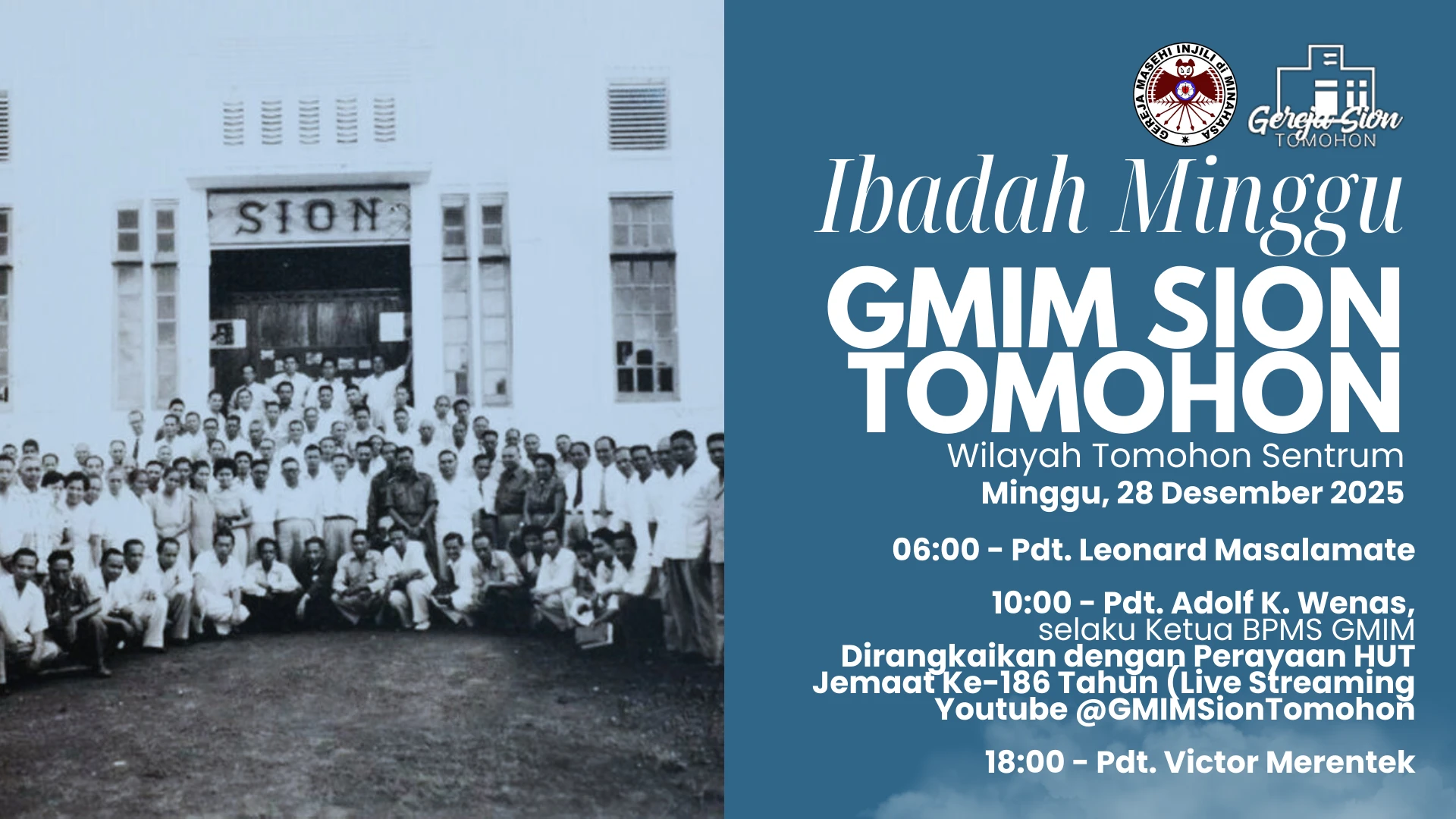 SION

GEREJA MASEHI INJILI di MINAHASA

Gereja Sion TOMOHON

Ibadah Minggu

GMIM SION TOMOHON

Wilayah Tomohon Sentrum

Minggu, 28 Desember 2025

06:00 - Pdt. Leonard Masalamate

10:00 - Pdt. Adolf K. Wenas, selaku Ketua BPMS GMIM
Dirangkaikan dengan Perayaan HUT Jemaat Ke-186 Tahun (Live Streaming Youtube @GMIMSionTomohon

18:00 - Pdt. Victor Merentek